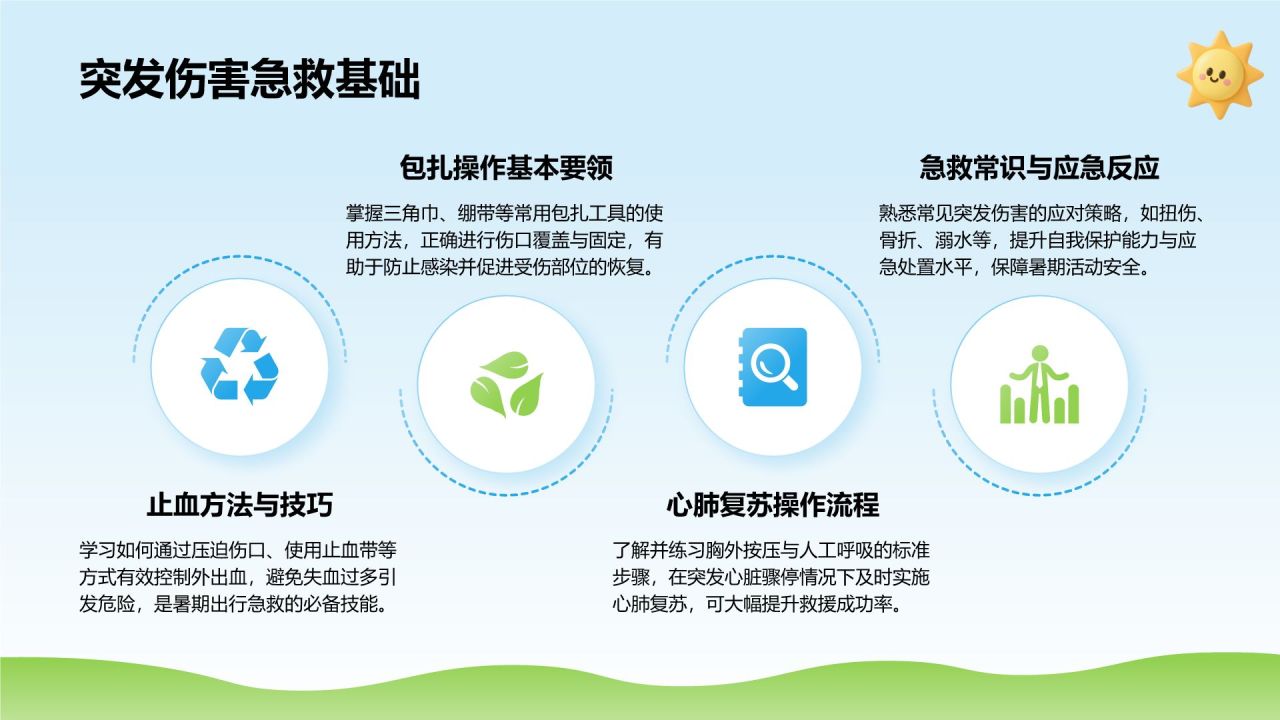 突发伤害急救基础

包扎操作基本要领

掌握三角巾、绷带等常用包扎工具的使用方法，正确进行伤口覆盖与固定，有助于防止感染并促进受伤部位的恢复。

急救常识与应急反应

熟悉常见突发伤害的应对策略，如扭伤、骨折、溺水等，提升自我保护能力与应急处置水平，保障暑期活动安全。

止血方法与技巧

学习如何通过压迫伤口、使用止血带等方式有效控制外出血，避免失血过多引发危险，是暑期出行急救的必备技能。

心肺复苏操作流程

了解并练习胸外按压与人工呼吸的标准步骤，在突发心脏骤停情况下及时实施心肺复苏，可大幅提升救援成功率。